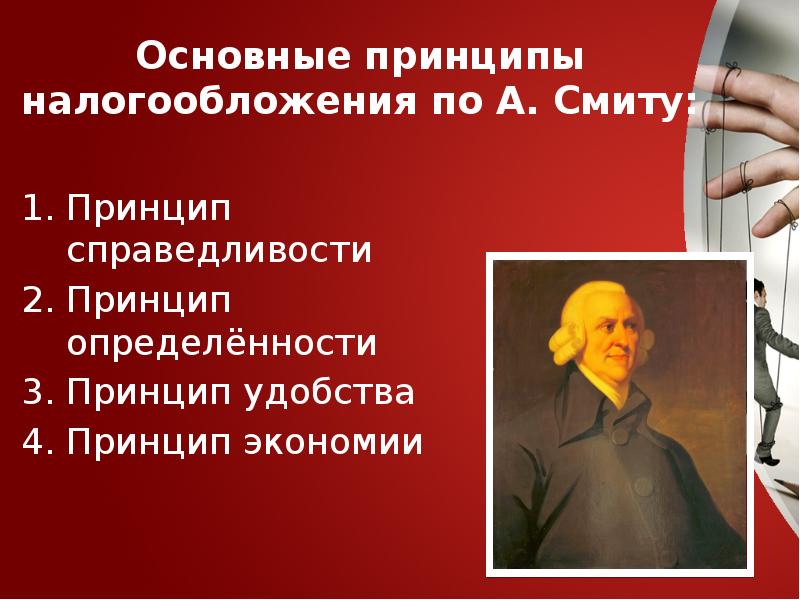 Основные принципы налогообложения по А. Смиту:

1. Принцип справедливости
2. Принцип определённости
3. Принцип удобства
4. Принцип экономии